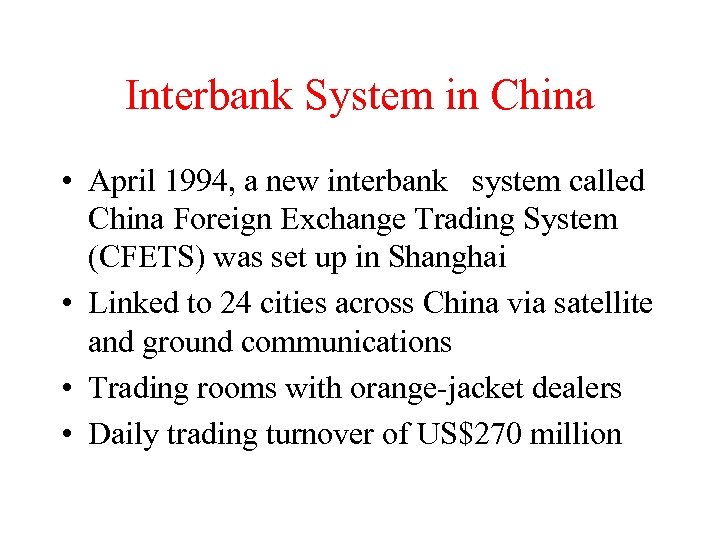 Interbank System in China

• April 1994, a new interbank system called China Foreign Exchange Trading System (CFETS) was set up in Shanghai
• Linked to 24 cities across China via satellite and ground communications
• Trading rooms with orange-jacket dealers
• Daily trading turnover of US$270 million